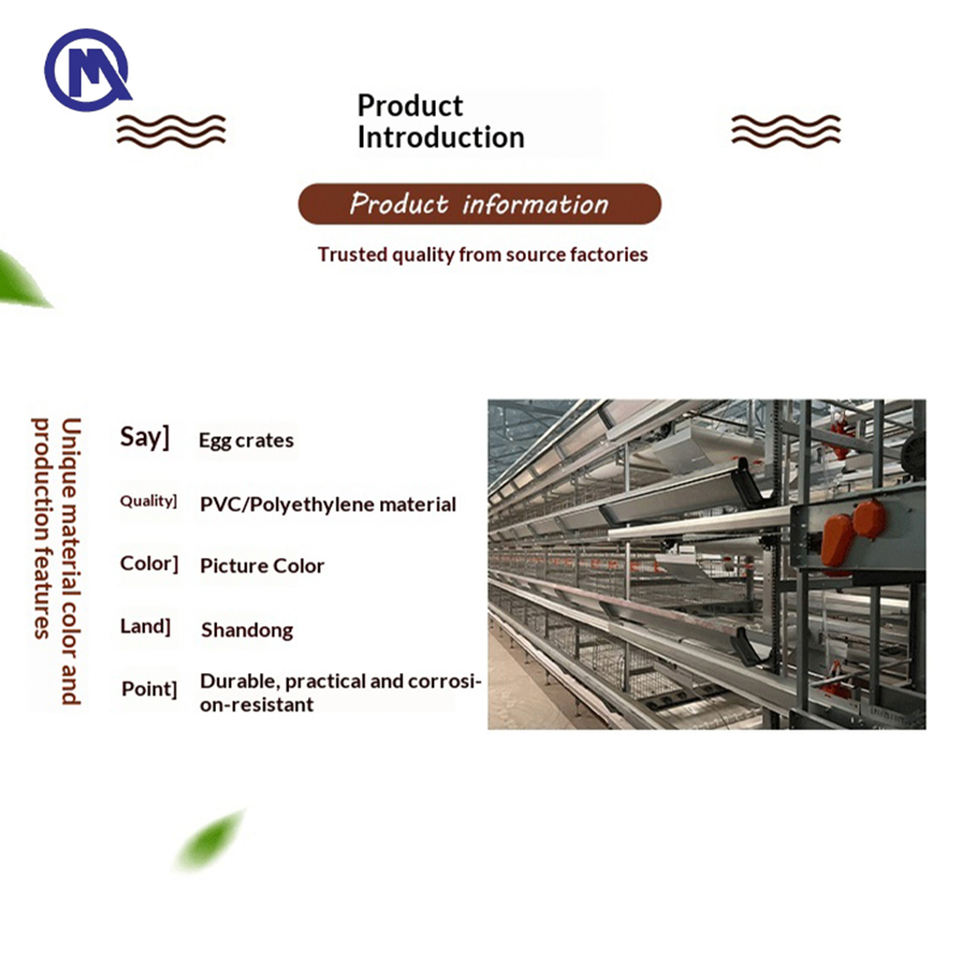 Product Introduction

Product information

Trusted quality from source factories

Unique material color and production features

Say] Egg crates

Quality] PVC/Polyethylene material

Color] Picture Color

Land] Shandong

Point] Durable, practical and corrosion-resistant